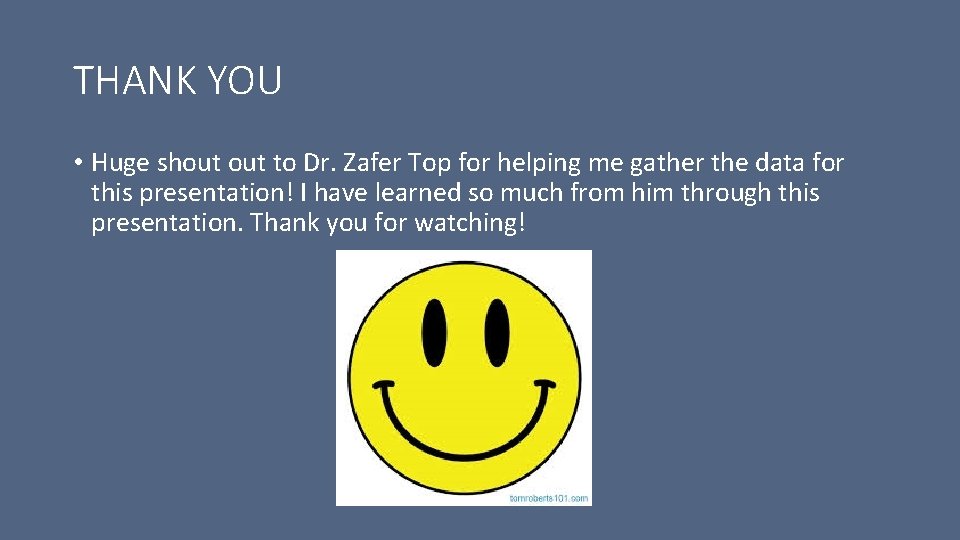 THANK YOU

• Huge shout out to Dr. Zafer Top for helping me gather the data for this presentation! I have learned so much from him through this presentation. Thank you for watching!

tomroberts101.com